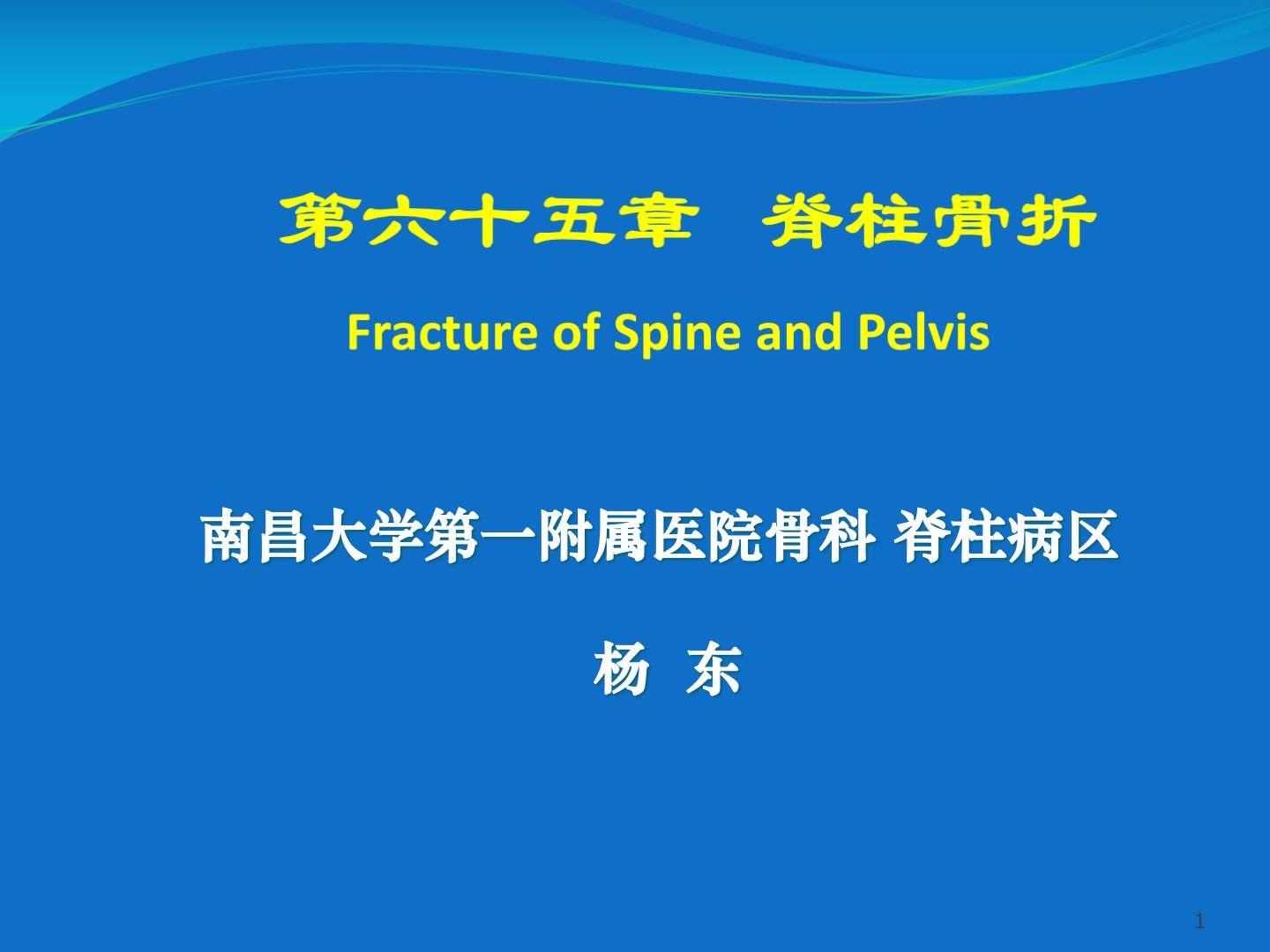 第六十五章　脊柱骨折

Fracture of Spine and Pelvis

南昌大学第一附属医院骨科 脊柱病区

杨　东

1